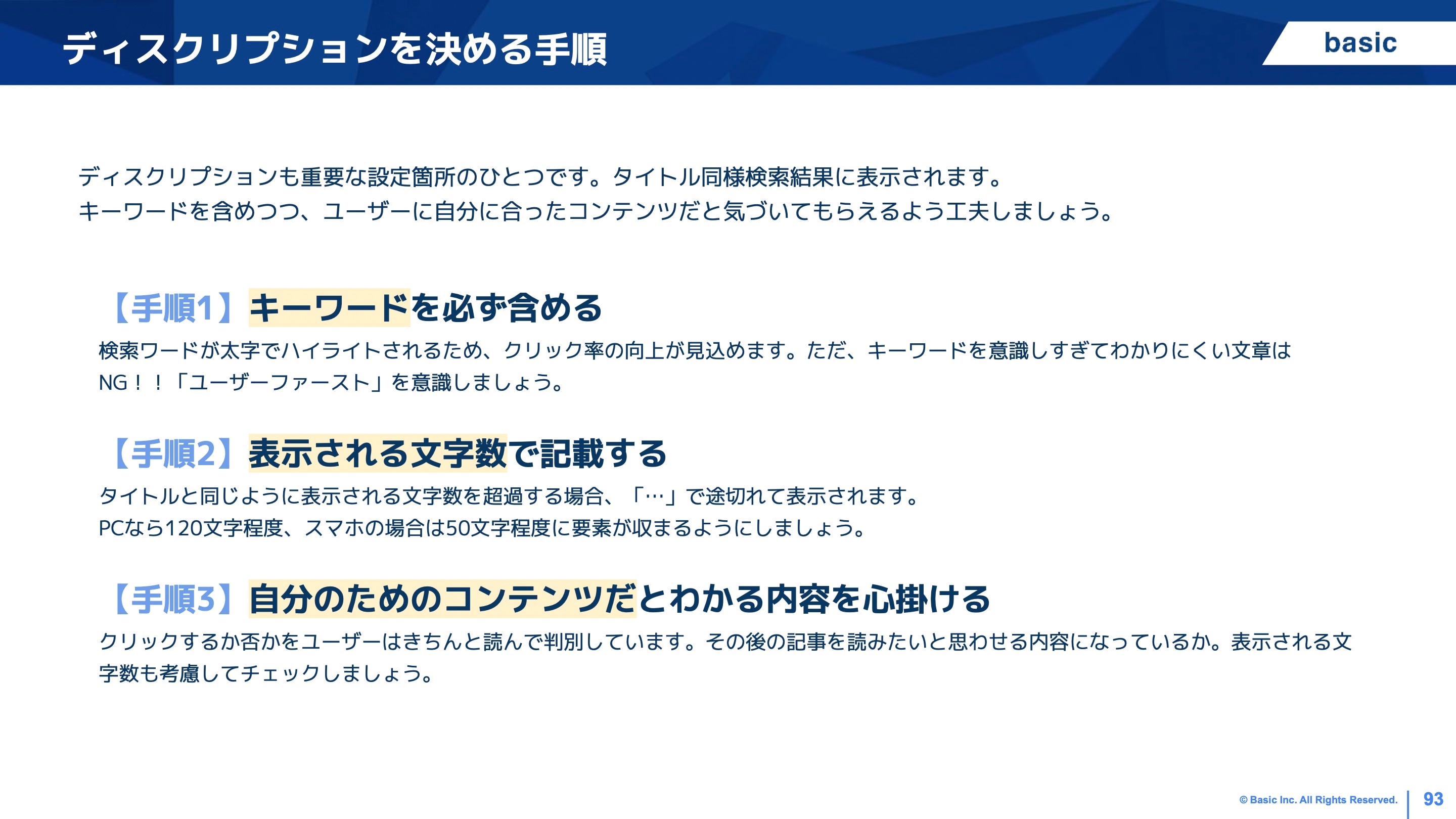 ディスクリプションを決める手順

basic

ディスクリプションも重要な設定箇所のひとつです。タイトル同様検索結果に表示されます。
キーワードを含めつつ、ユーザーに自分に合ったコンテンツだと気づいてもらえるよう工夫しましょう。

【手順1】キーワードを必ず含める

検索ワードが太字でハイライトされるため、クリック率の向上が見込めます。ただ、キーワードを意識しすぎてわかりにくい文章はNG！！「ユーザーファースト」を意識しましょう。

【手順2】表示される文字数で記載する

タイトルと同じように表示される文字数を超過する場合、「…」で途切れて表示されます。
PCなら120文字程度、スマホの場合は50文字程度に要素が収まるようにしましょう。

【手順3】自分のためのコンテンツだとわかる内容を心掛ける

クリックするか否かをユーザーはきちんと読んで判別しています。その後の記事を読みたいと思わせる内容になっているか。表示される文字数も考慮してチェックしましょう。

© Basic Inc. All Rights Reserved.

93